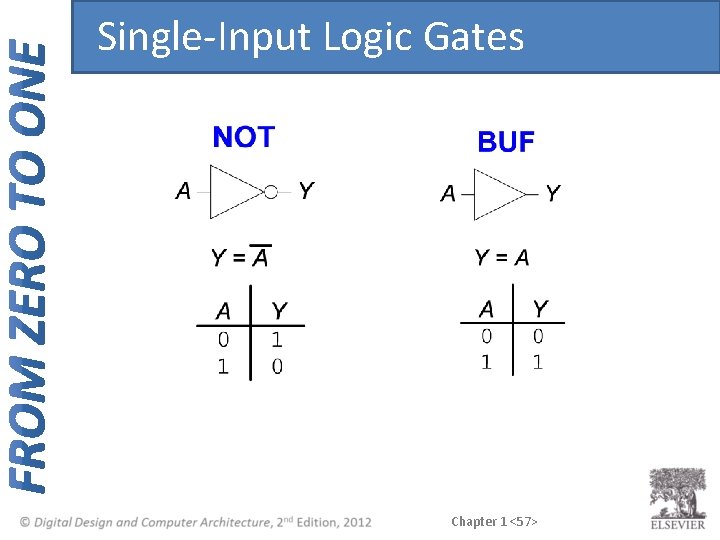 FROM ZERO TO ONE

Single-Input Logic Gates

NOT

A Y

$Y = \overline{A}$

| A | Y |
|---|---|
| 0 | 1 |
| 1 | 0 |

BUF

A Y

$Y = A$

| A | Y |
|---|---|
| 0 | 0 |
| 1 | 1 |

© Digital Design and Computer Architecture, 2nd Edition, 2012

Chapter 1 <57>

ELSEVIER